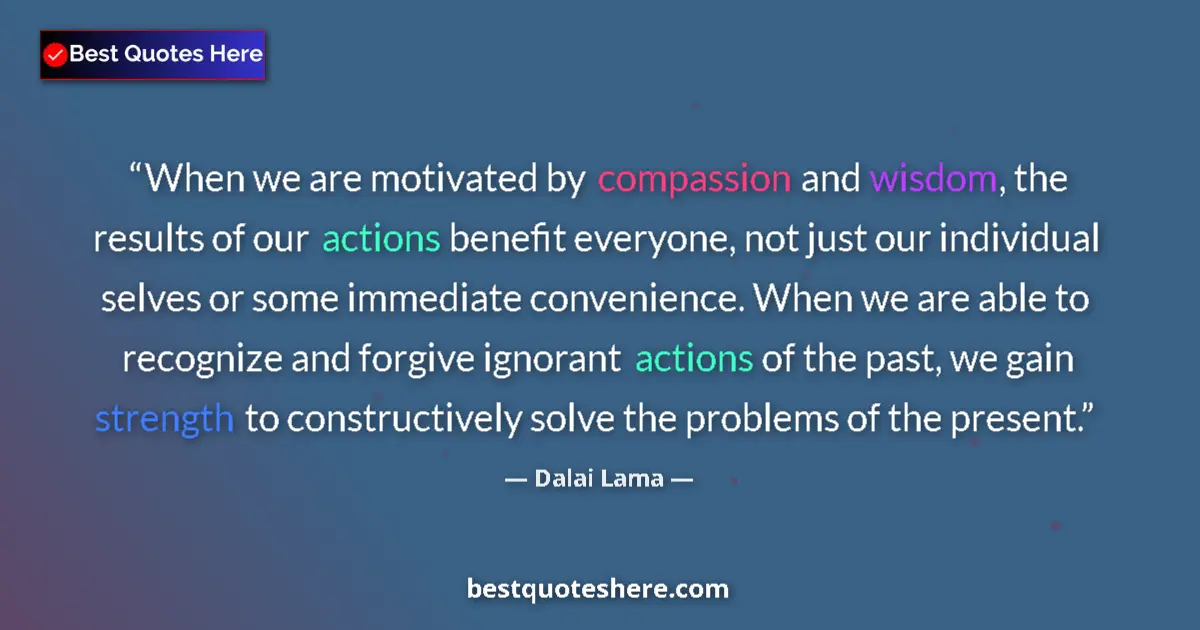 Best Quotes Here

“When we are motivated by compassion and wisdom, the results of our actions benefit everyone, not just our individual selves or some immediate convenience. When we are able to recognize and forgive ignorant actions of the past, we gain strength to constructively solve the problems of the present.”

— Dalai Lama —

bestquoteshere.com